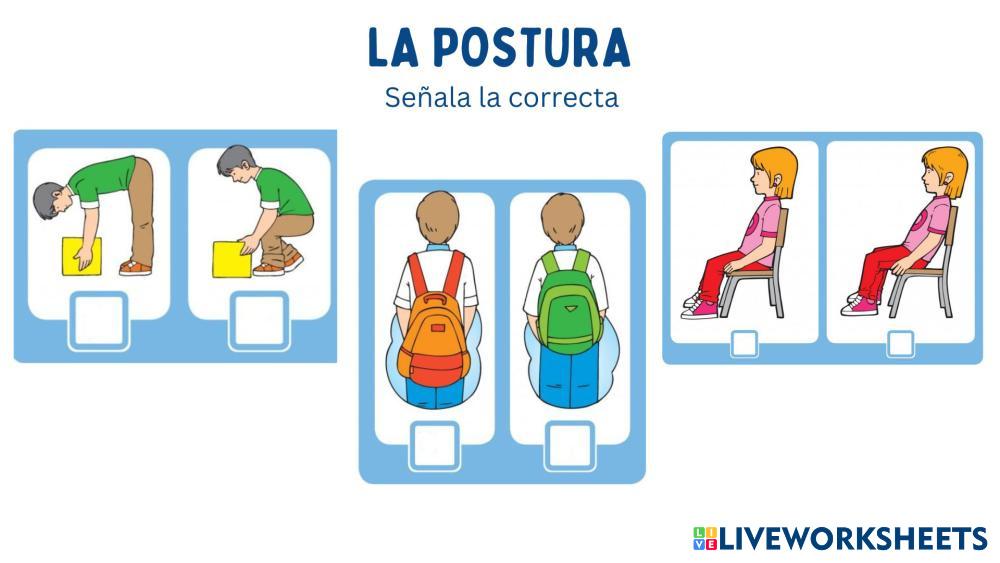 LA POSTURA
Señala la correcta

LIVEWORKSHEETS